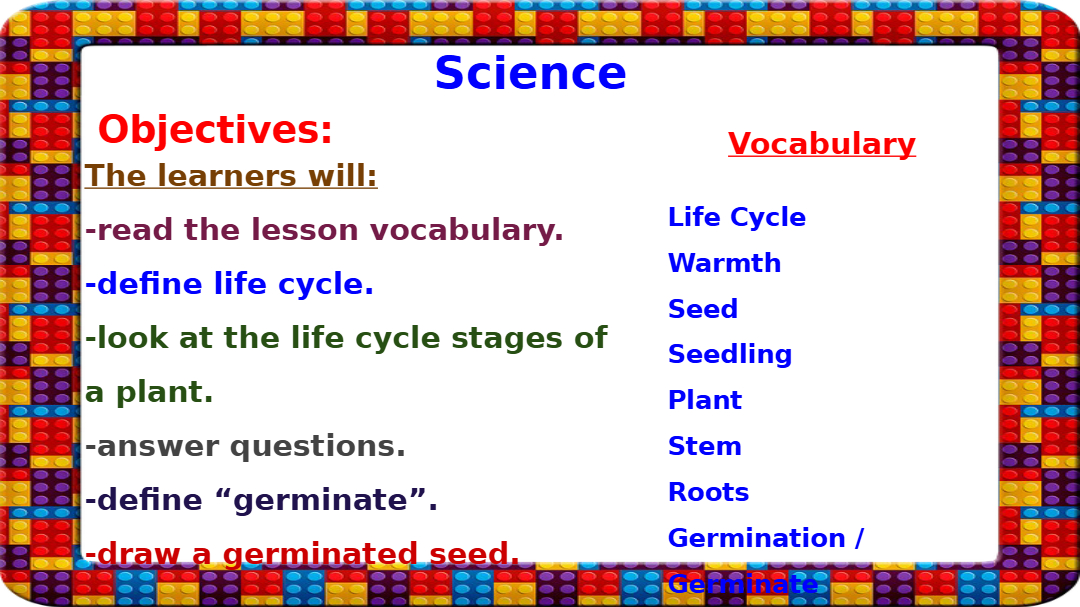 Science

Objectives:

The learners will:

-read the lesson vocabulary.

-define life cycle.

-look at the life cycle stages of a plant.

-answer questions.

-define “germinate”.

-draw a germinated seed.

Vocabulary

Life Cycle
Warmth
Seed
Seedling
Plant
Stem
Roots
Germination /
Germinate